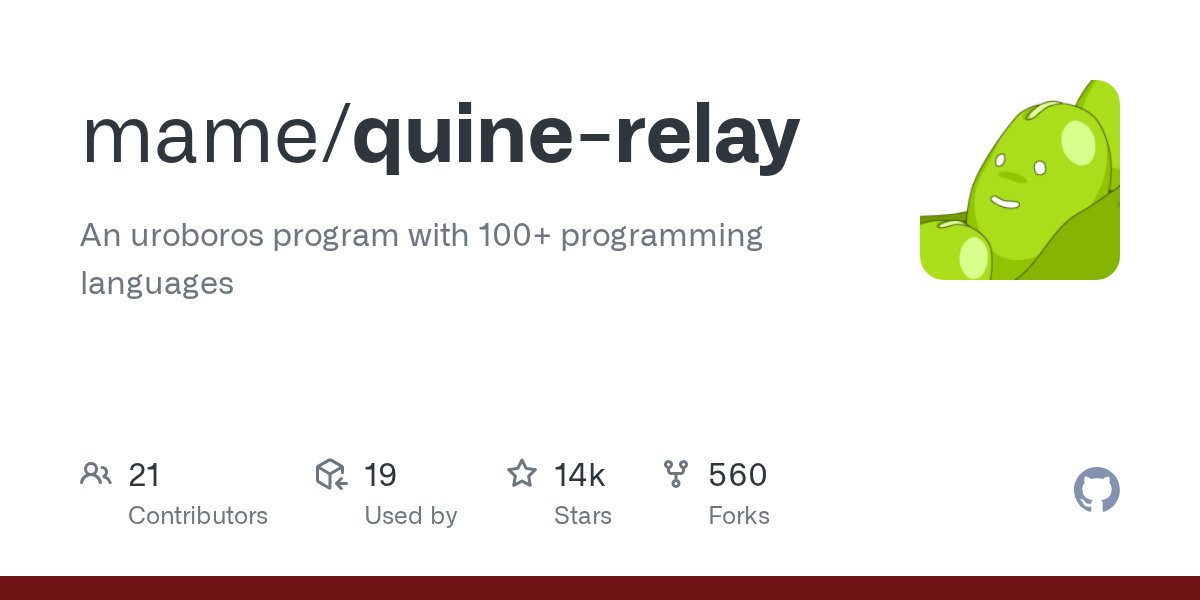 mame/quine-relay

An uroboros program with 100+ programming languages

21
Contributors

19
Used by

14k
Stars

560
Forks